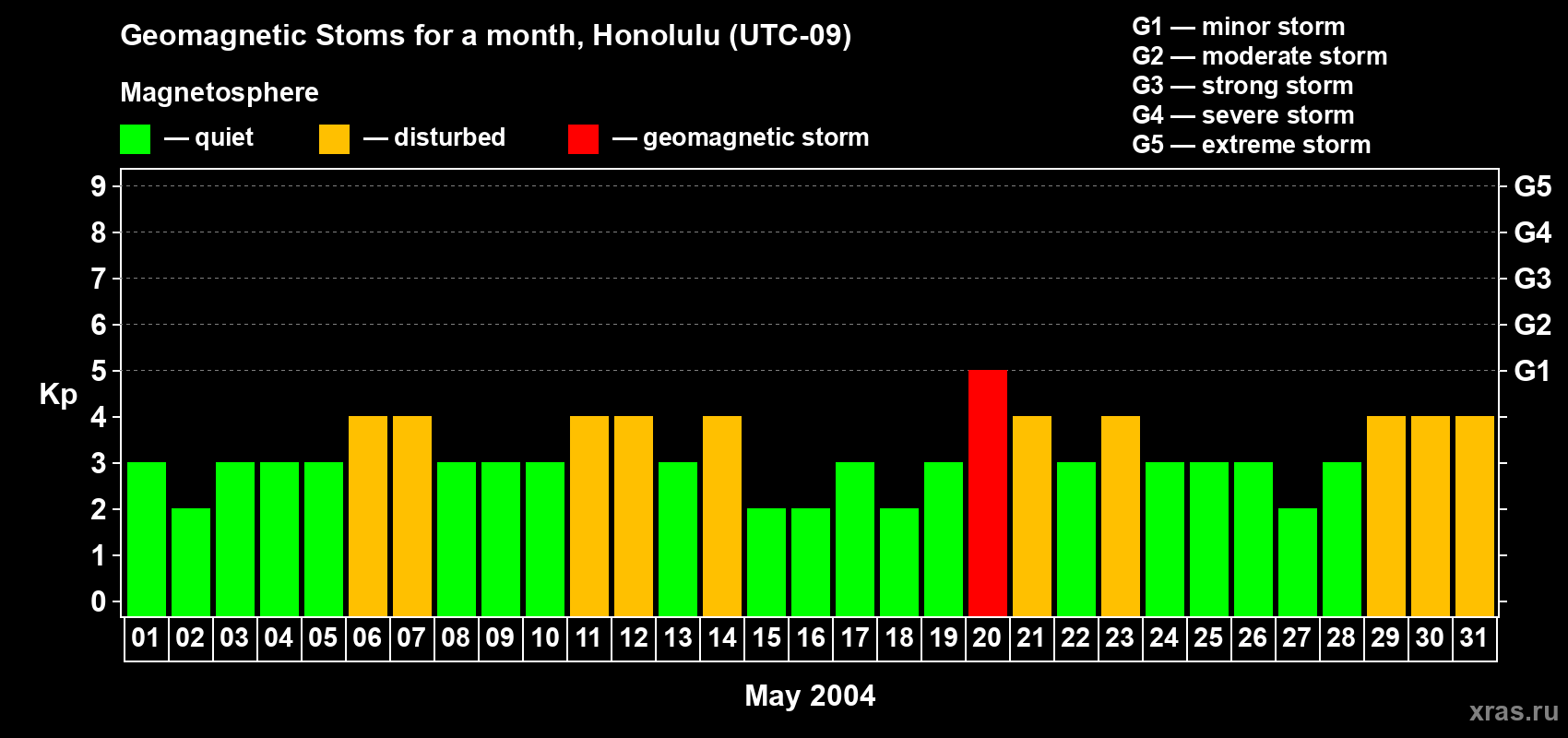 Geomagnetic Stoms for a month, Honolulu (UTC-09)

Magnetosphere

— quiet — disturbed — geomagnetic storm

G1 — minor storm
G2 — moderate storm
G3 — strong storm
G4 — severe storm
G5 — extreme storm

Kp

9
8
7
6
5
4
3
2
1
0

G5
G4
G3
G2
G1

01 02 03 04 05 06 07 08 09 10 11 12 13 14 15 16 17 18 19 20 21 22 23 24 25 26 27 28 29 30 31

May 2004

xras.ru